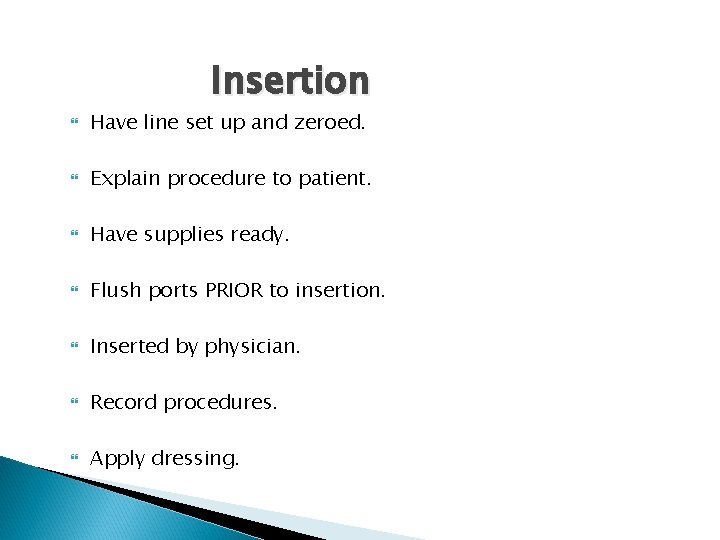 Insertion

Have line set up and zeroed.

Explain procedure to patient.

Have supplies ready.

Flush ports PRIOR to insertion.

Inserted by physician.

Record procedures.

Apply dressing.